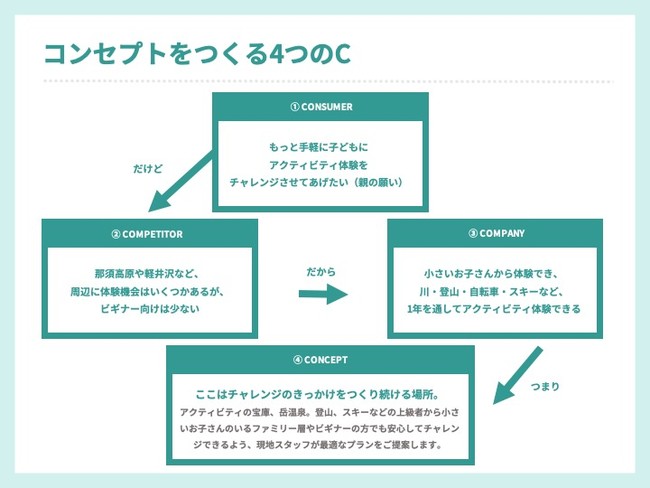 コンセプトをつくる4つのC

① CONSUMER

もっと手軽に子どもに
アクティビティ体験を
チャレンジさせてあげたい（親の願い）

だけど

② COMPETITOR

那須高原や軽井沢など、
周辺に体験機会はいくつかあるが、
ビギナー向けは少ない

だから

③ COMPANY

小さいお子さんから体験でき、
川・登山・自転車・スキーなど、
1年を通してアクティビティ体験できる

つまり

④ CONCEPT

ここはチャレンジのきっかけをつくり続ける場所。
アクティビティの宝庫、岳温泉。登山、スキーなどの上級者から小さいお子さんのいるファミリー層やビギナーの方でも安心してチャレンジできるよう、現地スタッフが最適なプランをご提案します。